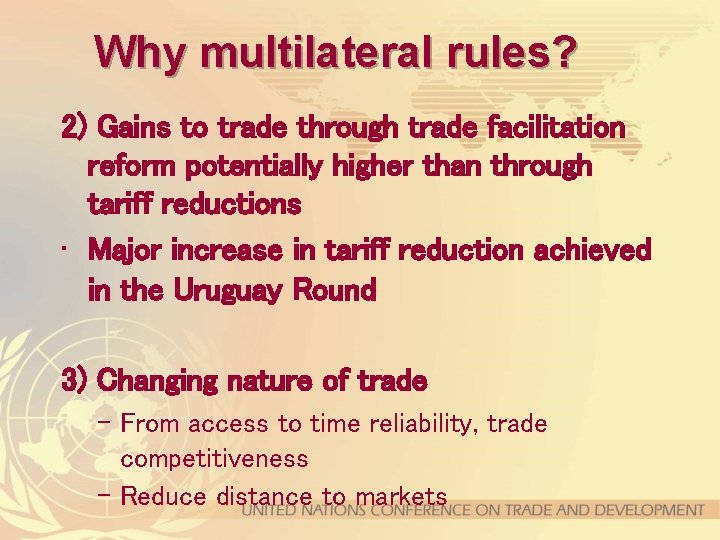 Why multilateral rules?

2) Gains to trade through trade facilitation reform potentially higher than through tariff reductions

· Major increase in tariff reduction achieved in the Uruguay Round

3) Changing nature of trade

– From access to time reliability, trade competitiveness

– Reduce distance to markets

UNITED NATIONS CONFERENCE ON TRADE AND DEVELOPMENT